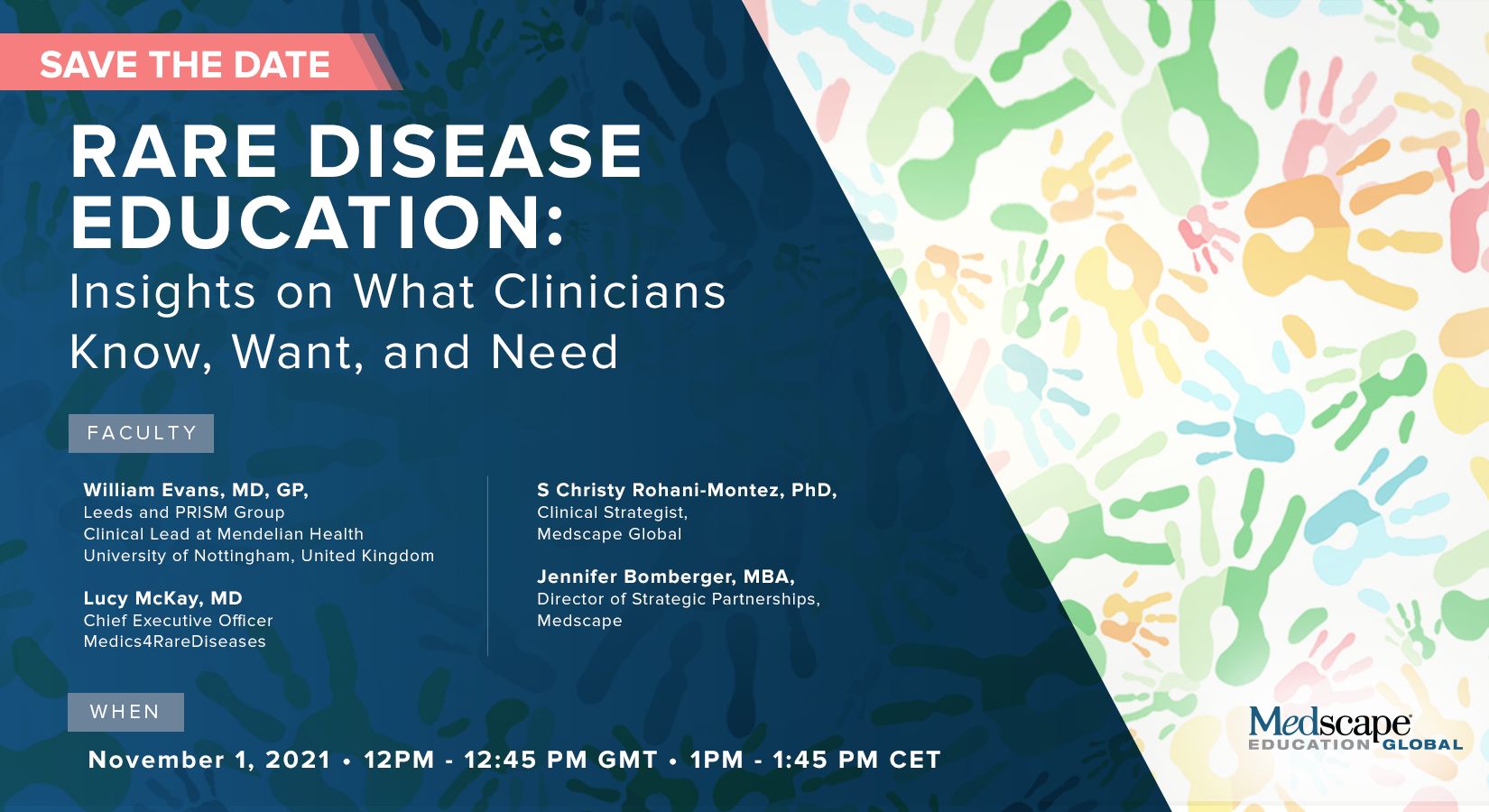 SAVE THE DATE

RARE DISEASE EDUCATION:

Insights on What Clinicians Know, Want, and Need

FACULTY

William Evans, MD, GP,
Leeds and PRISM Group
Clinical Lead at Mendelian Health
University of Nottingham, United Kingdom

Lucy McKay, MD
Chief Executive Officer
Medics4RareDiseases

S Christy Rohani-Montez, PhD,
Clinical Strategist,
Medscape Global

Jennifer Bomberger, MBA,
Director of Strategic Partnerships,
Medscape

WHEN

November 1, 2021 • 12PM - 12:45 PM GMT • 1PM - 1:45 PM CET

Medscape
EDUCATION GLOBAL